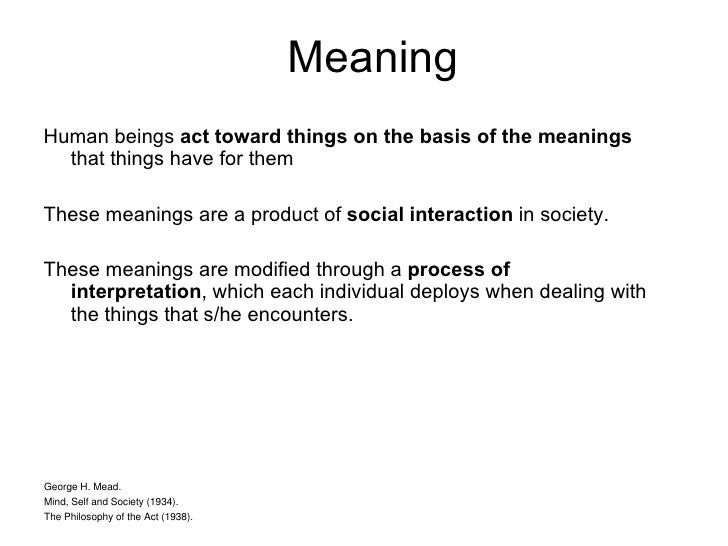 Meaning

Human beings act toward things on the basis of the meanings that things have for them

These meanings are a product of social interaction in society.

These meanings are modified through a process of interpretation, which each individual deploys when dealing with the things that s/he encounters.

George H. Mead.
Mind, Self and Society (1934).
The Philosophy of the Act (1938).